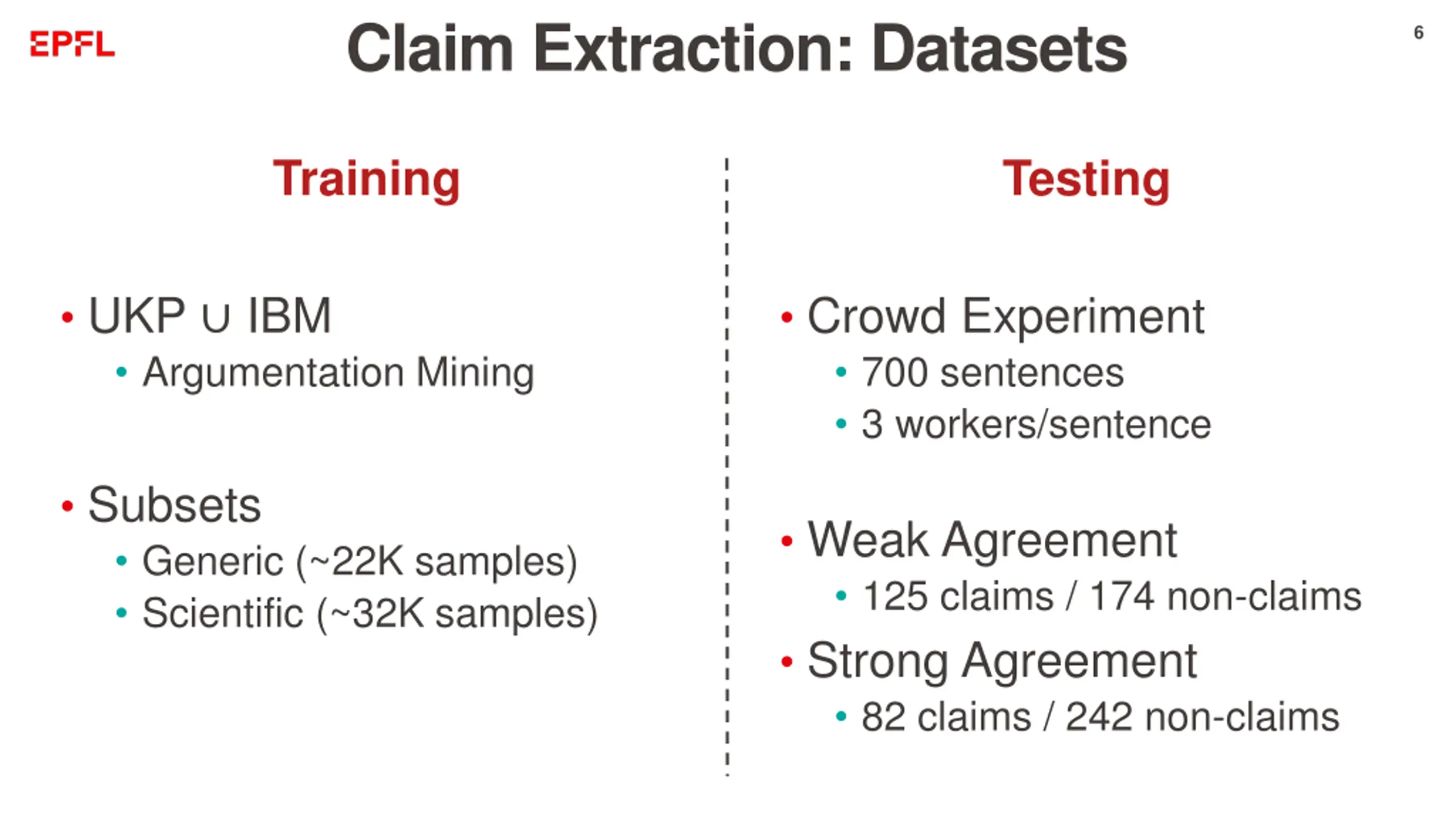 EPFL

Claim Extraction: Datasets

6

Training

• UKP ∪ IBM
  • Argumentation Mining

• Subsets
  • Generic (~22K samples)
  • Scientific (~32K samples)

Testing

• Crowd Experiment
  • 700 sentences
  • 3 workers/sentence

• Weak Agreement
  • 125 claims / 174 non-claims

• Strong Agreement
  • 82 claims / 242 non-claims